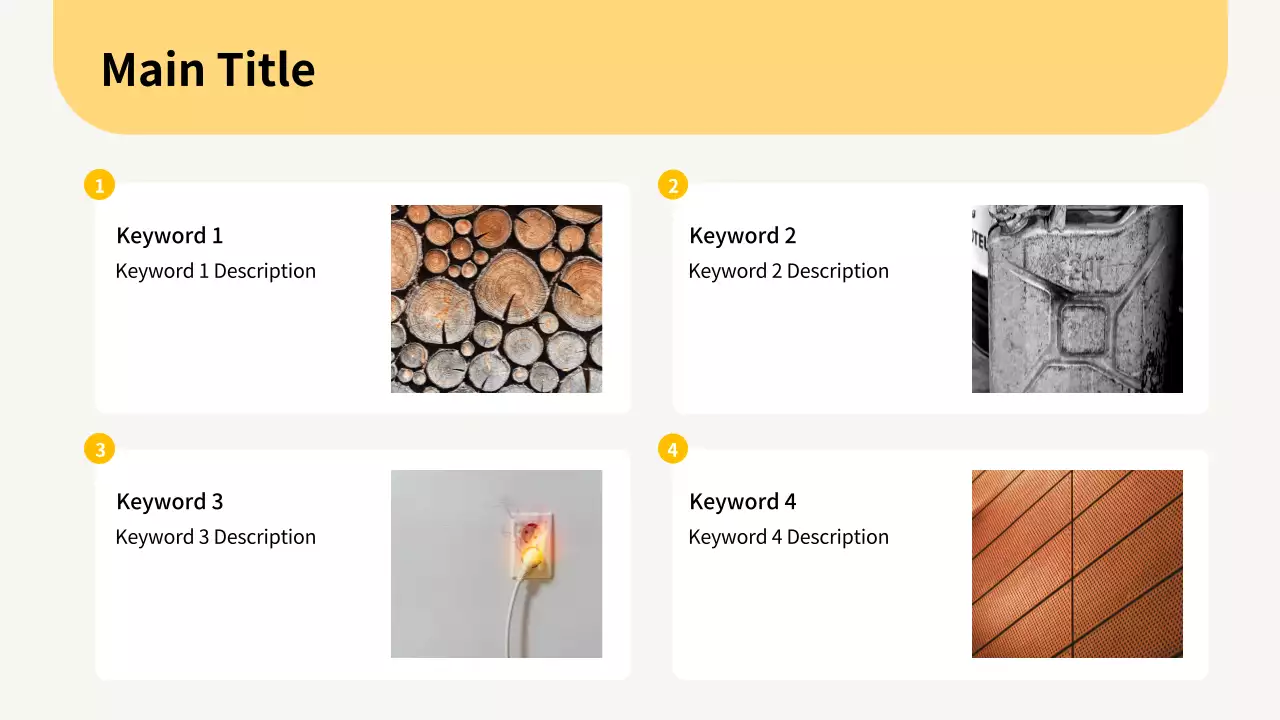 Main Title

1

Keyword 1

Keyword 1 Description

2

Keyword 2

Keyword 2 Description

3

Keyword 3

Keyword 3 Description

4

Keyword 4

Keyword 4 Description